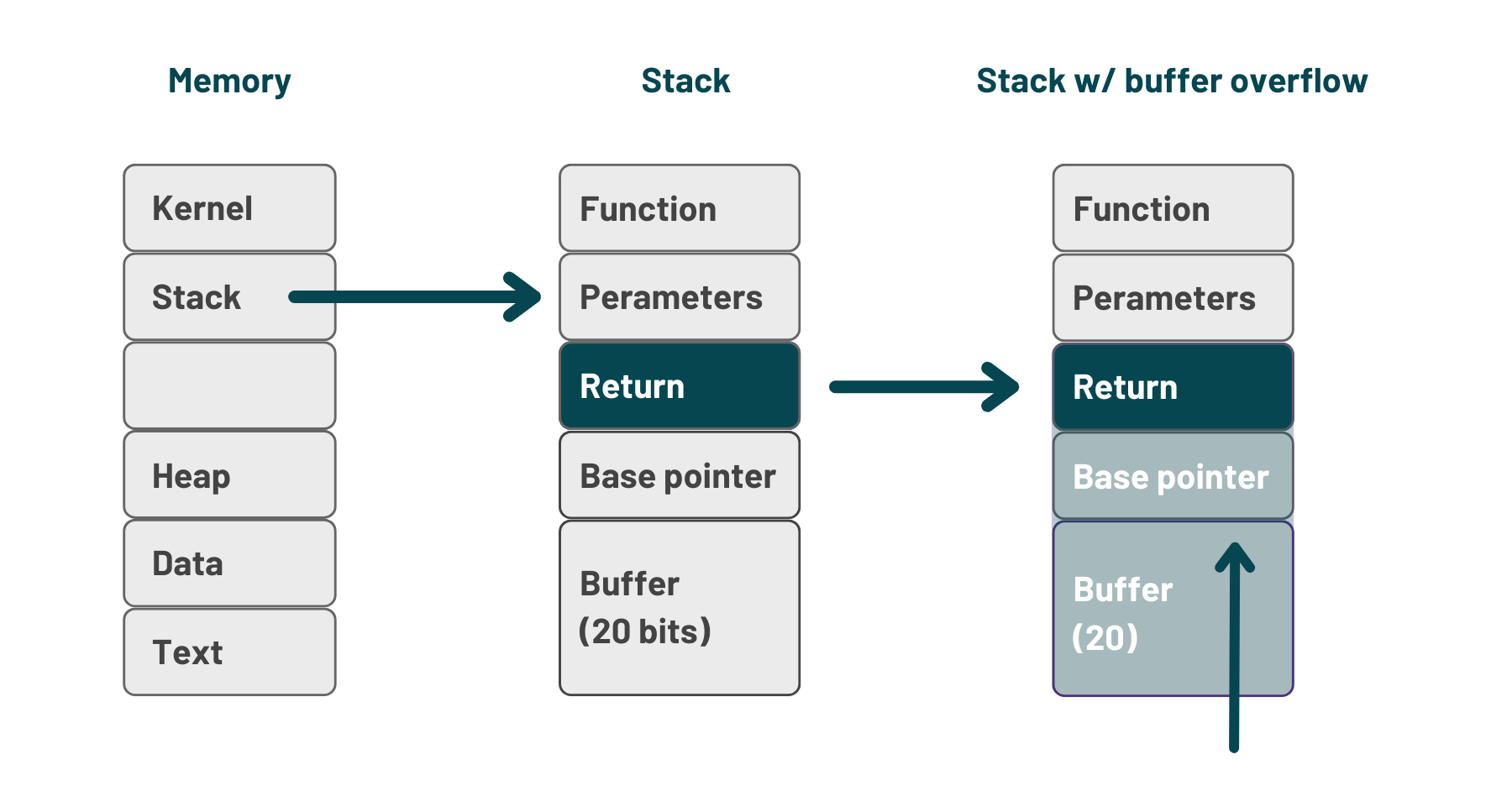 Memory

Kernel

Stack

Heap

Data

Text

Stack

Function

Perameters

Return

Base pointer

Buffer (20 bits)

Stack w/ buffer overflow

Function

Perameters

Return

Base pointer

Buffer (20)